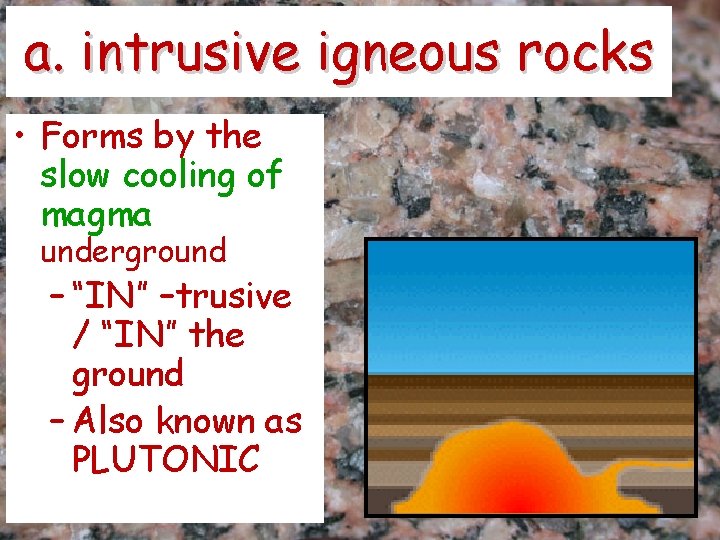 a. intrusive igneous rocks

• Forms by the slow cooling of magma underground
 – "IN" –trusive / "IN" the ground
 – Also known as PLUTONIC